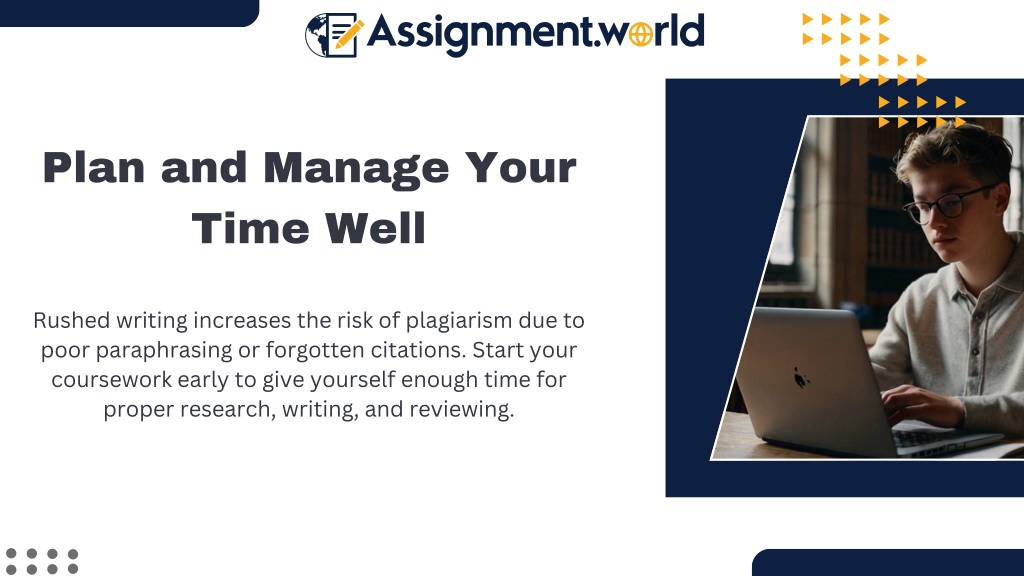 Assignment.world

Plan and Manage Your Time Well

Rushed writing increases the risk of plagiarism due to poor paraphrasing or forgotten citations. Start your coursework early to give yourself enough time for proper research, writing, and reviewing.